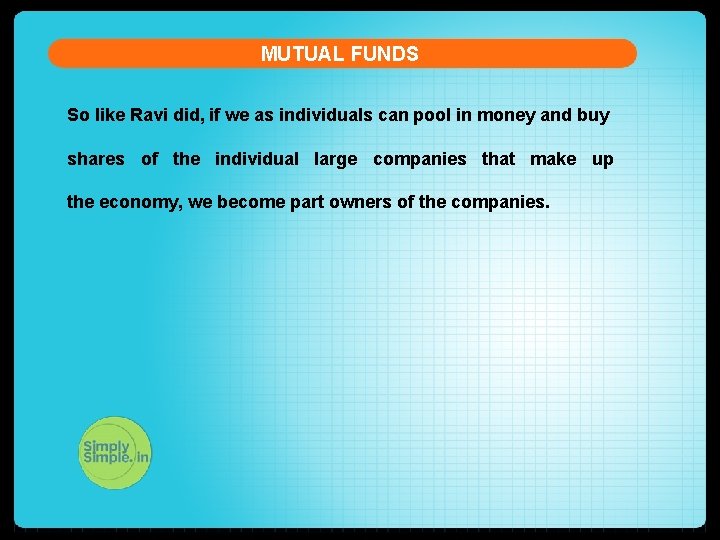 MUTUAL FUNDS

So like Ravi did, if we as individuals can pool in money and buy shares of the individual large companies that make up the economy, we become part owners of the companies.

Simply Simple.in